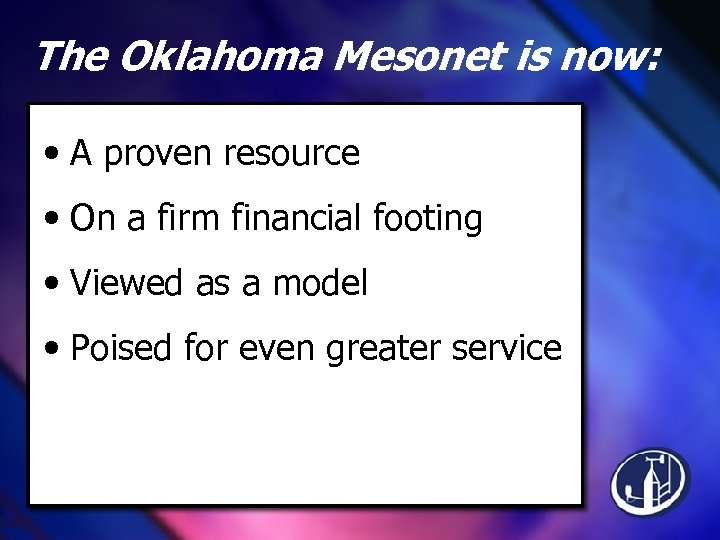 The Oklahoma Mesonet is now:

• A proven resource
• On a firm financial footing
• Viewed as a model
• Poised for even greater service